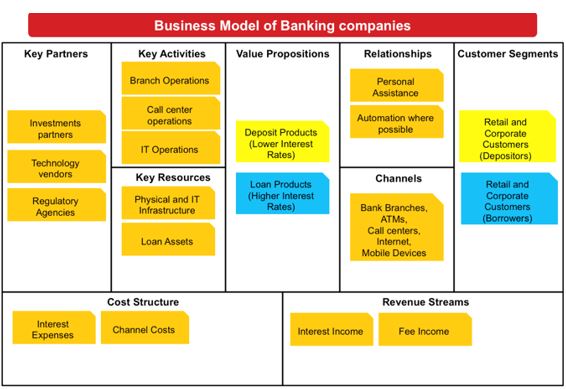 Business Model of Banking companies

Key Partners

Investments partners

Technology vendors

Regulatory Agencies

Key Activities

Branch Operations

Call center operations

IT Operations

Key Resources

Physical and IT Infrastructure

Loan Assets

Value Propositions

Deposit Products (Lower Interest Rates)

Loan Products (Higher Interest Rates)

Relationships

Personal Assistance

Automation where possible

Channels

Bank Branches, ATMs, Call centers, Internet, Mobile Devices

Customer Segments

Retail and Corporate Customers (Depositors)

Retail and Corporate Customers (Borrowers)

Cost Structure

Interest Expenses

Channel Costs

Revenue Streams

Interest Income

Fee Income